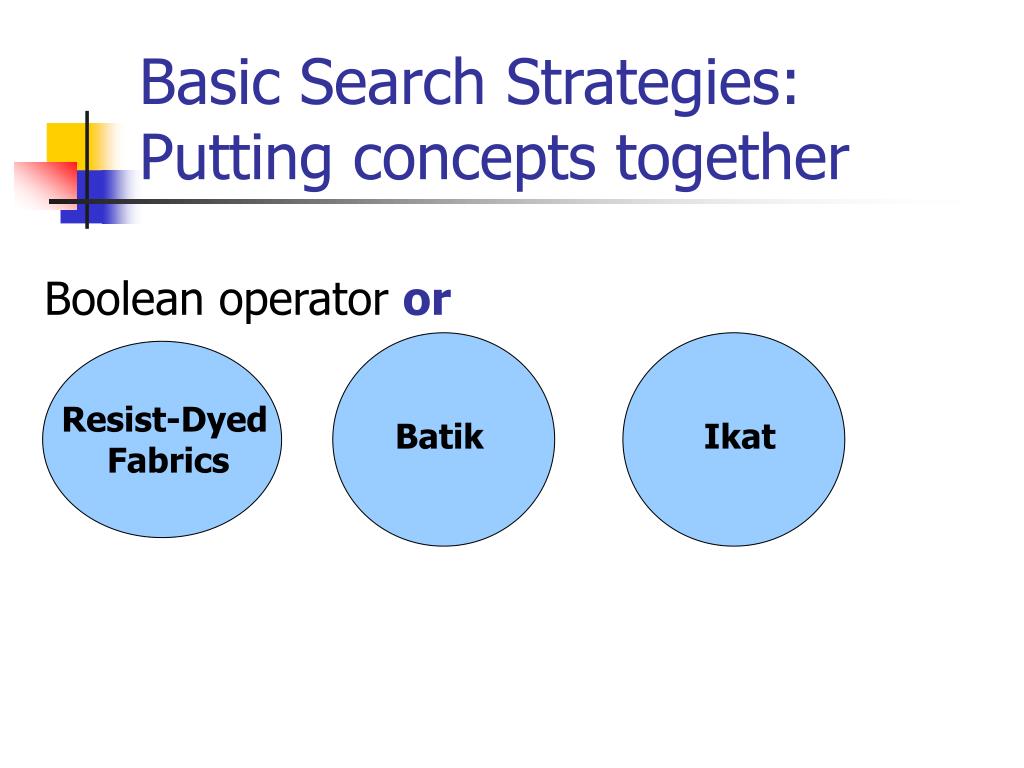 Basic Search Strategies: Putting concepts together

Boolean operator or

Resist-Dyed Fabrics

Batik

Ikat